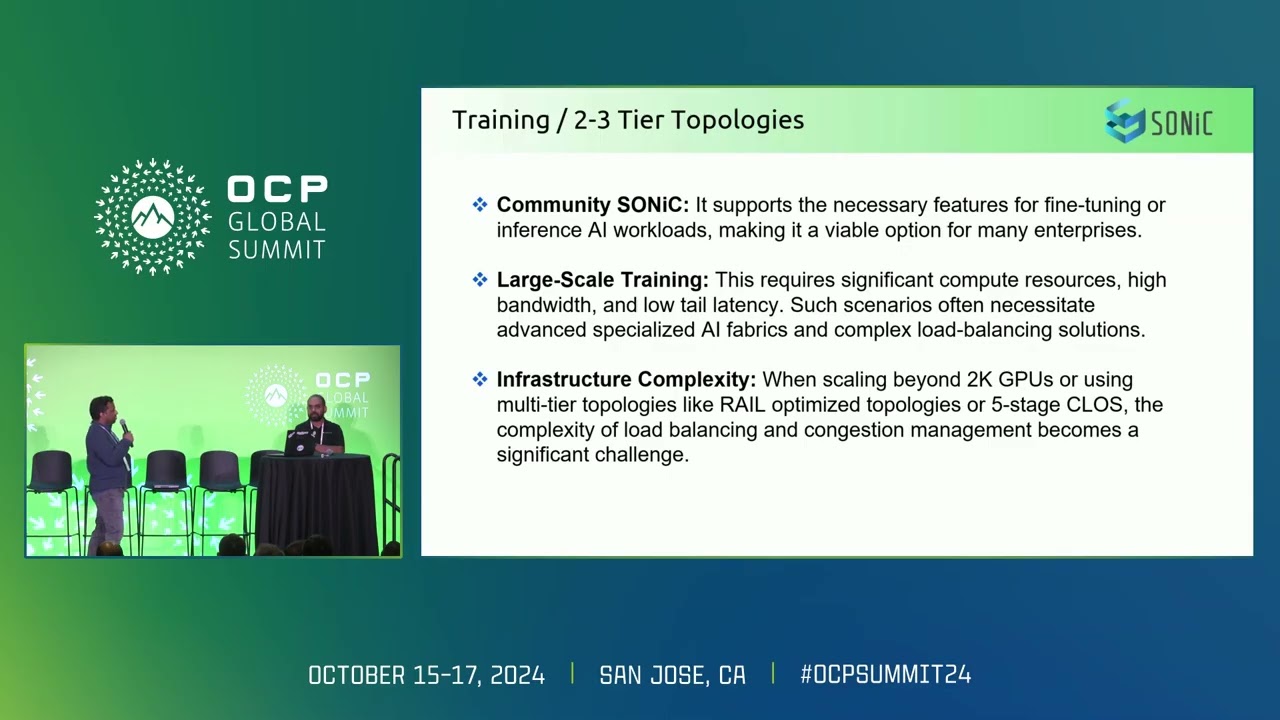 OCP GLOBAL SUMMIT

OCP GLOBAL SUMMIT

Training / 2-3 Tier Topologies

SONiC

❖ **Community SONiC:** It supports the necessary features for fine-tuning or inference AI workloads, making it a viable option for many enterprises.

❖ **Large-Scale Training:** This requires significant compute resources, high bandwidth, and low tail latency. Such scenarios often necessitate advanced specialized AI fabrics and complex load-balancing solutions.

❖ **Infrastructure Complexity:** When scaling beyond 2K GPUs or using multi-tier topologies like RAIL optimized topologies or 5-stage CLOS, the complexity of load balancing and congestion management becomes a significant challenge.

OCTOBER 15-17, 2024 | SAN JOSE, CA | #OCPSUMMIT24